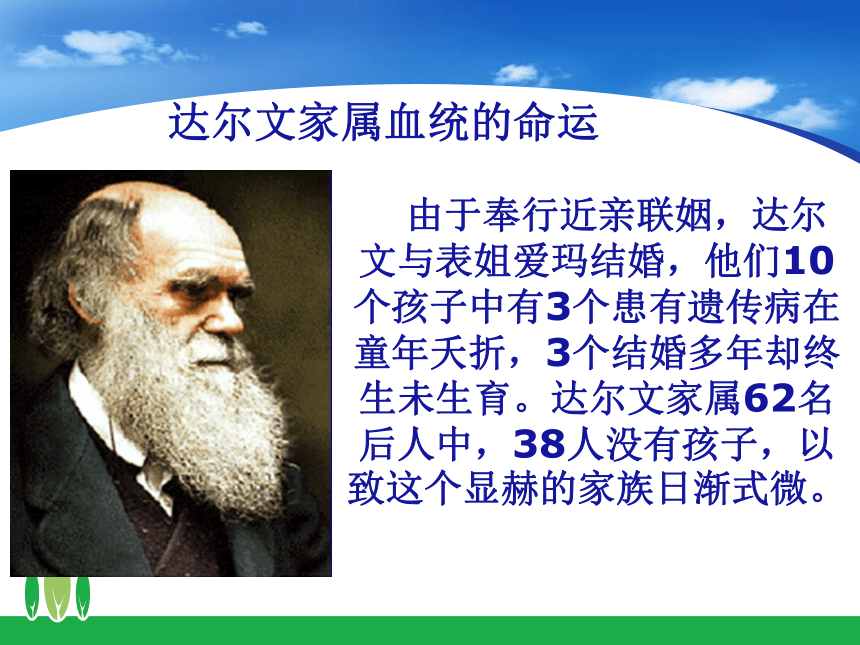 达尔文家属血统的命运

由于奉行近亲联姻，达尔文与表姐爱玛结婚，他们10个孩子中有3个患有遗传病在童年夭折，3个结婚多年却终生未生育。达尔文家属62名后人中，38人没有孩子，以致这个显赫的家族日渐式微。